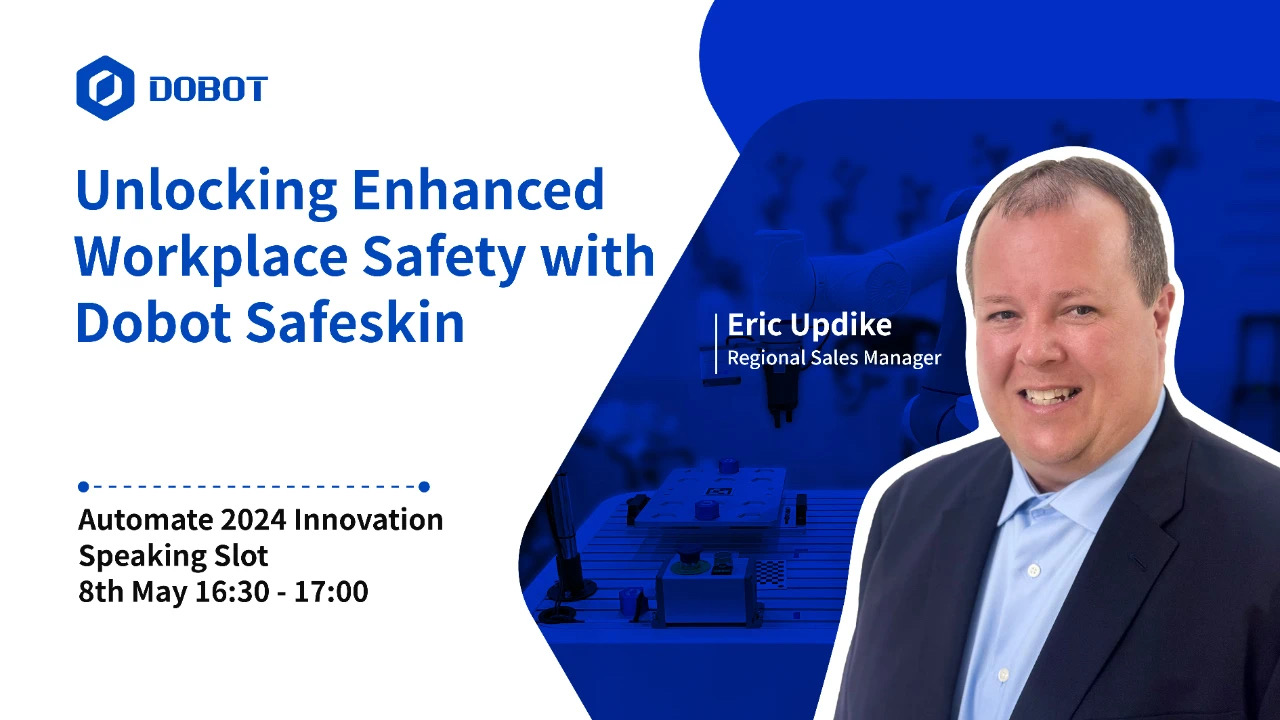 DOBOT

Unlocking Enhanced Workplace Safety with Dobot Safeskin

Eric Updike
Regional Sales Manager

Automate 2024 Innovation Speaking Slot
8th May 16:30 - 17:00